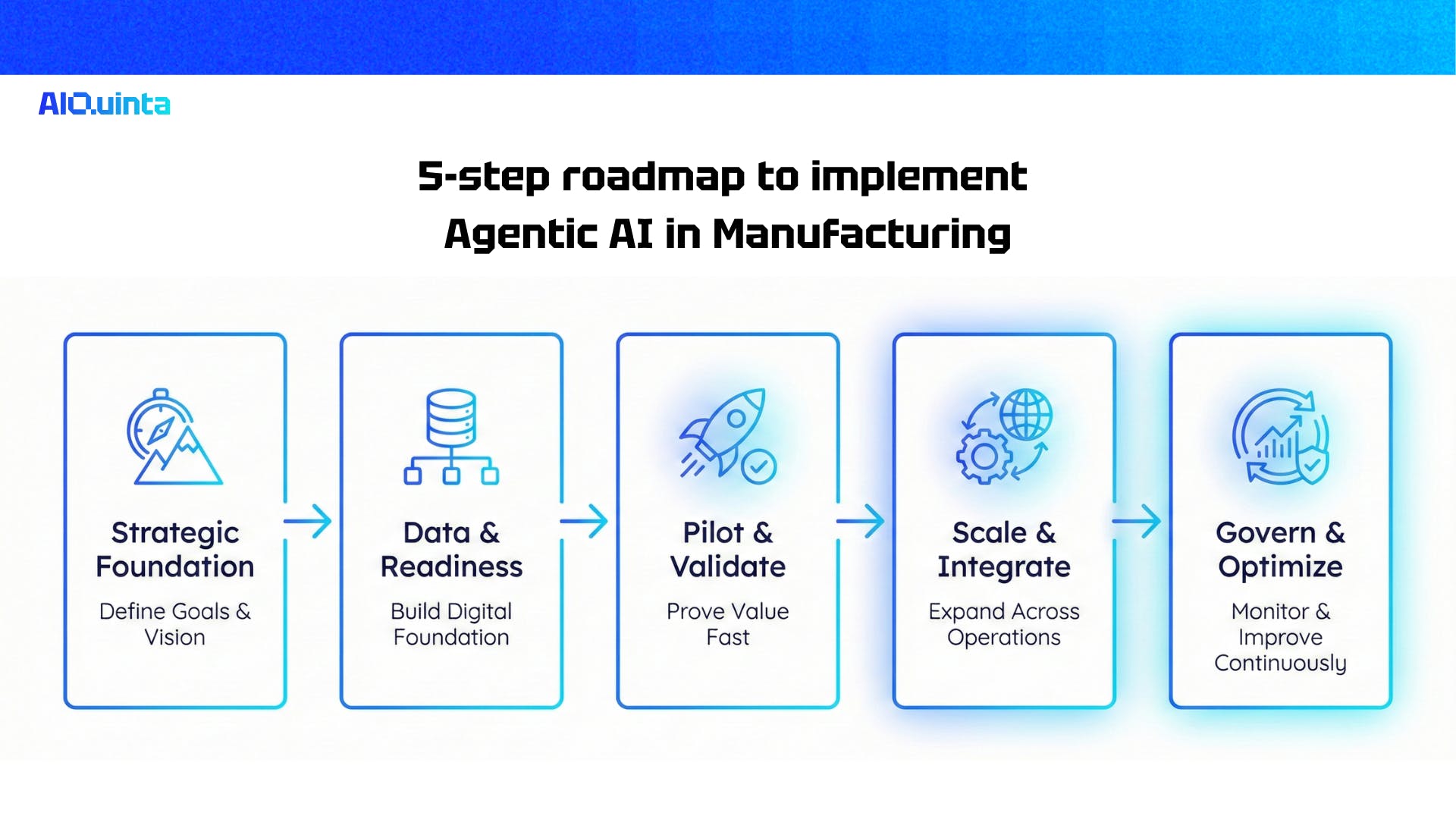 AIQuinta

5-step roadmap to implement Agentic AI in Manufacturing

Strategic Foundation
Define Goals & Vision

Data & Readiness
Build Digital Foundation

Pilot & Validate
Prove Value Fast

Scale & Integrate
Expand Across Operations

Govern & Optimize
Monitor & Improve Continuously